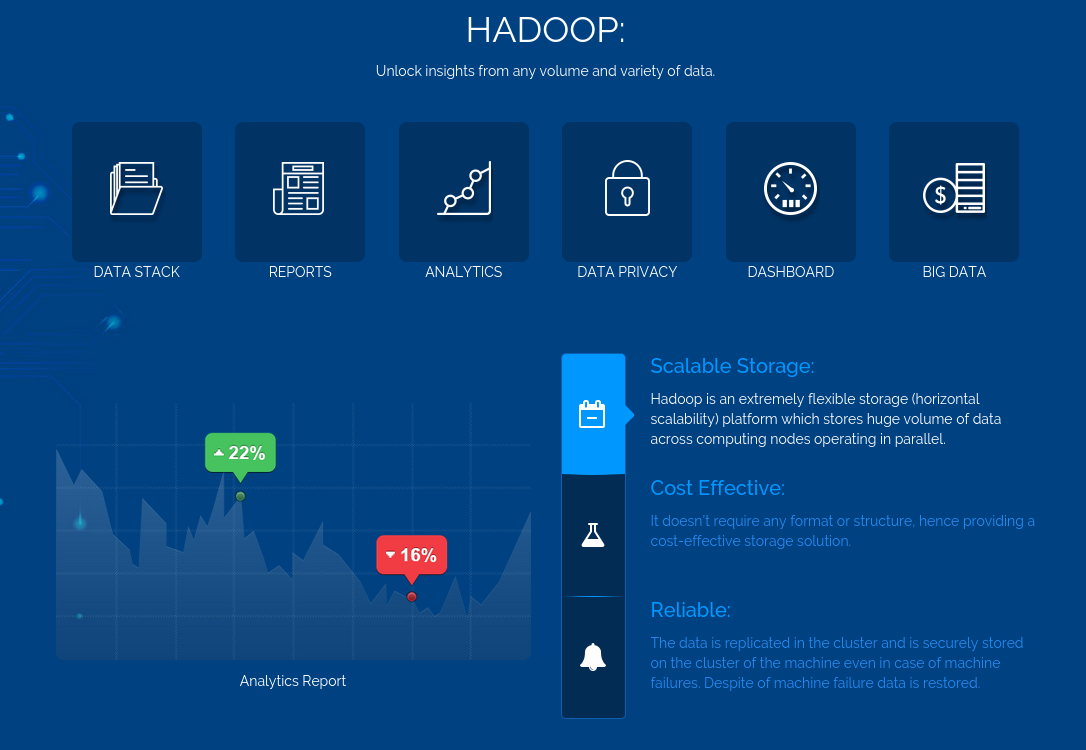 HADOOP:

Unlock insights from any volume and variety of data.

DATA STACK

REPORTS

ANALYTICS

DATA PRIVACY

DASHBOARD

BIG DATA

22%

16%

Analytics Report

Scalable Storage:

Hadoop is an extremely flexible storage (horizontal scalability) platform which stores huge volume of data across computing nodes operating in parallel.

Cost Effective:

It doesn't require any format or structure, hence providing a cost-effective storage solution.

Reliable:

The data is replicated in the cluster and is securely stored on the cluster of the machine even in case of machine failures. Despite of machine failure data is restored.